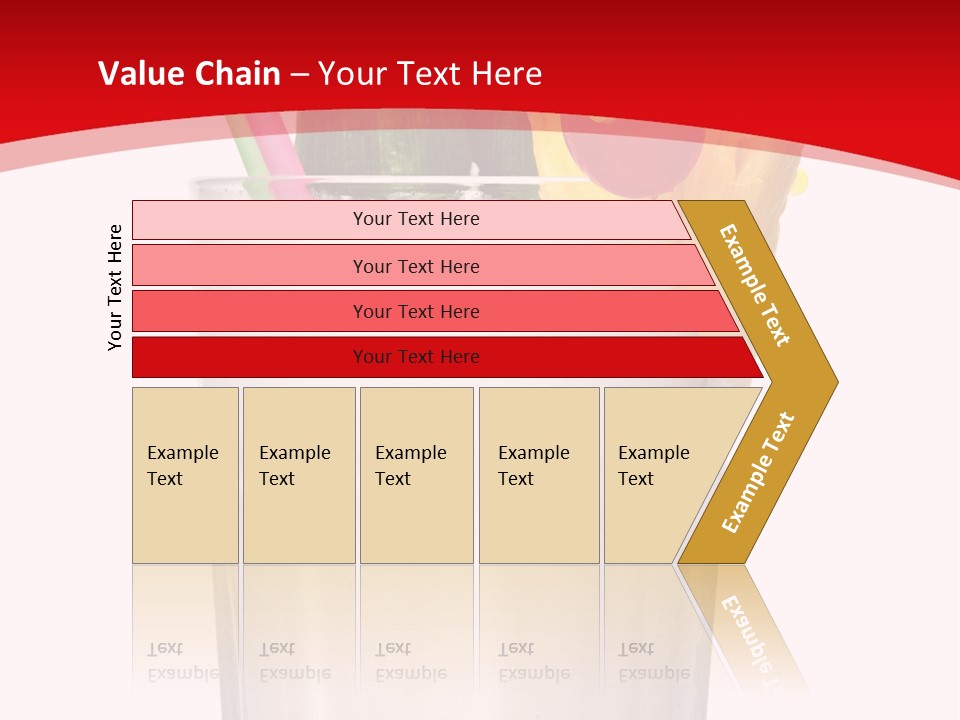 Value Chain – Your Text Here

Your Text Here

Your Text Here

Your Text Here

Your Text Here

Your Text Here

Example Text

Example Text

Example Text

Example Text

Example Text

Example Text

Example Text